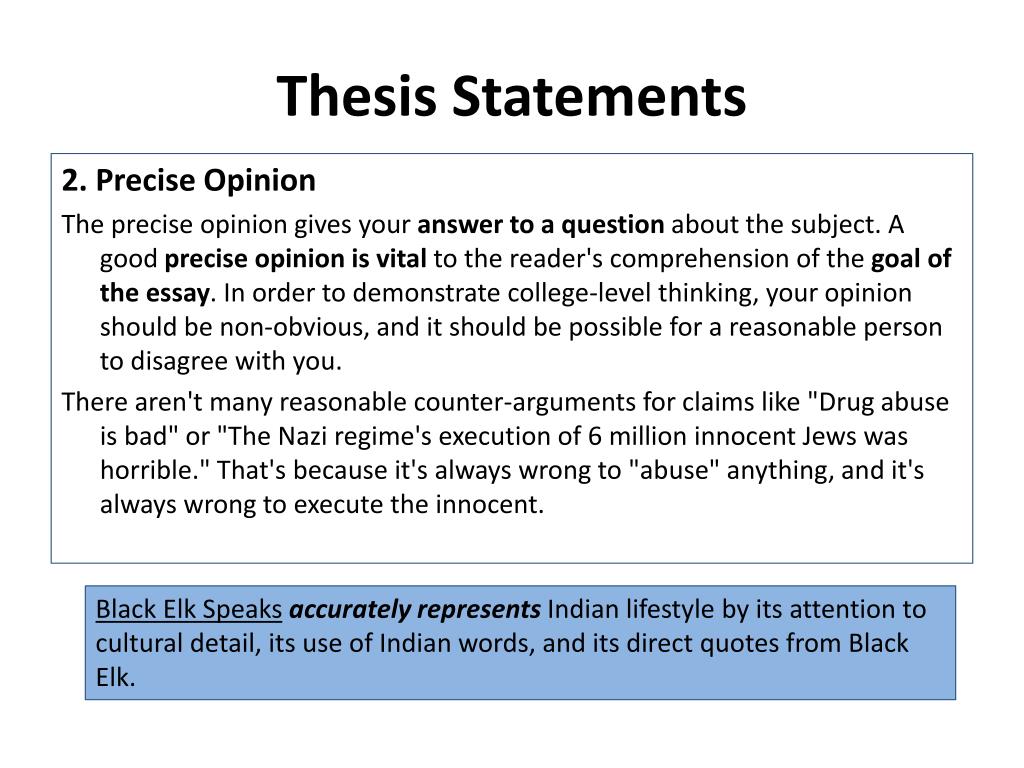 Thesis Statements

2. Precise Opinion

The precise opinion gives your answer to a question about the subject. A good precise opinion is vital to the reader's comprehension of the goal of the essay. In order to demonstrate college-level thinking, your opinion should be non-obvious, and it should be possible for a reasonable person to disagree with you.

There aren't many reasonable counter-arguments for claims like "Drug abuse is bad" or "The Nazi regime's execution of 6 million innocent Jews was horrible." That's because it's always wrong to "abuse" anything, and it's always wrong to execute the innocent.

Black Elk Speaks accurately represents Indian lifestyle by its attention to cultural detail, its use of Indian words, and its direct quotes from Black Elk.